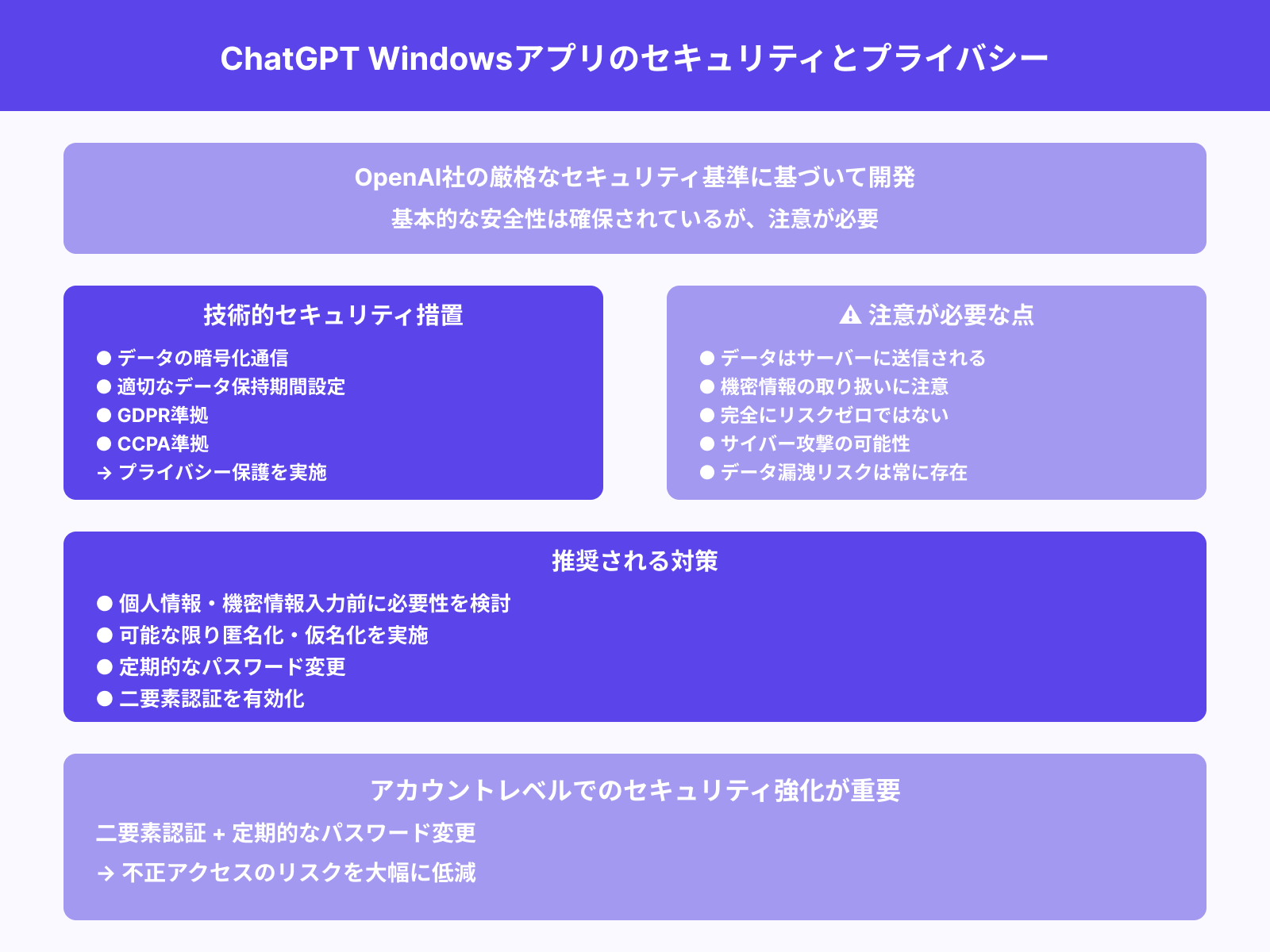 ChatGPT Windowsアプリのセキュリティとプライバシー

OpenAI社の厳格なセキュリティ基準に基づいて開発
基本的な安全性は確保されているが、注意が必要

技術的セキュリティ措置
● データの暗号化通信
● 適切なデータ保持期間設定
● GDPR準拠
● CCPA準拠
→ プライバシー保護を実施

⚠ 注意が必要な点
● データはサーバーに送信される
● 機密情報の取り扱いに注意
● 完全にリスクゼロではない
● サイバー攻撃の可能性
● データ漏洩リスクは常に存在

推奨される対策
● 個人情報・機密情報入力前に必要性を検討
● 可能な限り匿名化・仮名化を実施
● 定期的なパスワード変更
● 二要素認証を有効化

アカウントレベルでのセキュリティ強化が重要
二要素認証 + 定期的なパスワード変更
→ 不正アクセスのリスクを大幅に低減